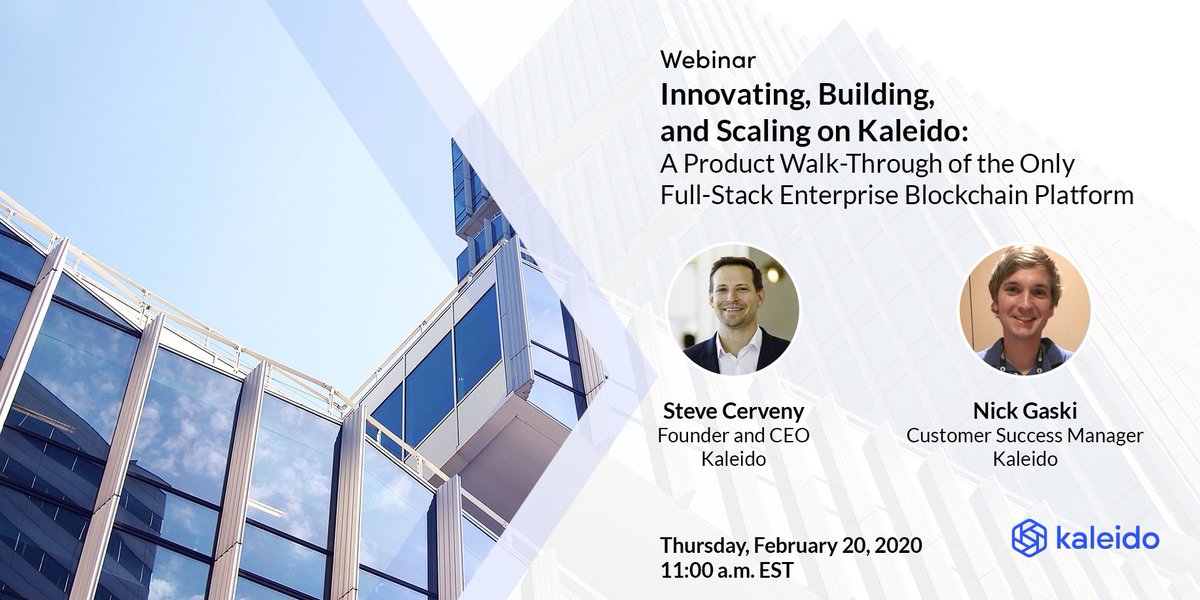 Webinar
Innovating, Building, and Scaling on Kaleido:
A Product Walk-Through of the Only Full-Stack Enterprise Blockchain Platform

Steve Cerveny
Founder and CEO
Kaleido

Nick Gaski
Customer Success Manager
Kaleido

Thursday, February 20, 2020
11:00 a.m. EST

kaleido